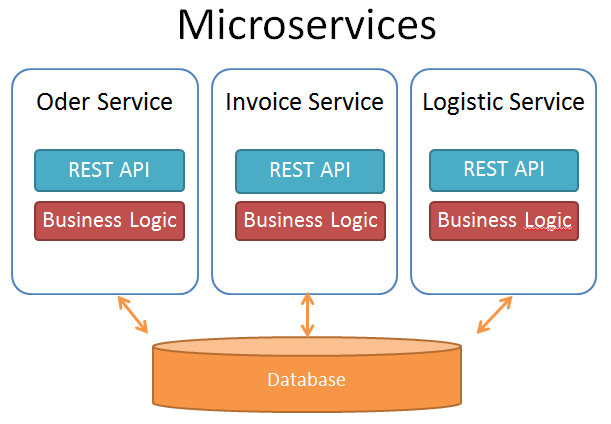 Microservices

Oder Service

REST API

Business Logic

Invoice Service

REST API

Business Logic

Logistic Service

REST API

Business Logic

Database